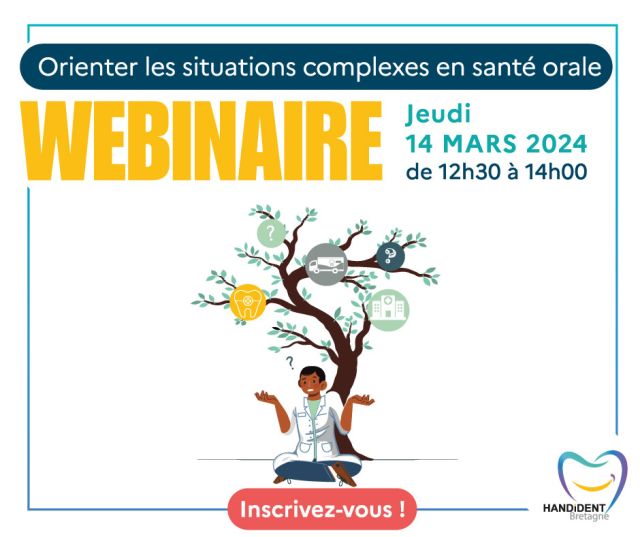 Orienter les situations complexes en santé orale

WEBINAIRE

Jeudi
14 MARS 2024
de 12h30 à 14h00

?

?

?

Inscrivez-vous !

HANDiDENT
Bretagne